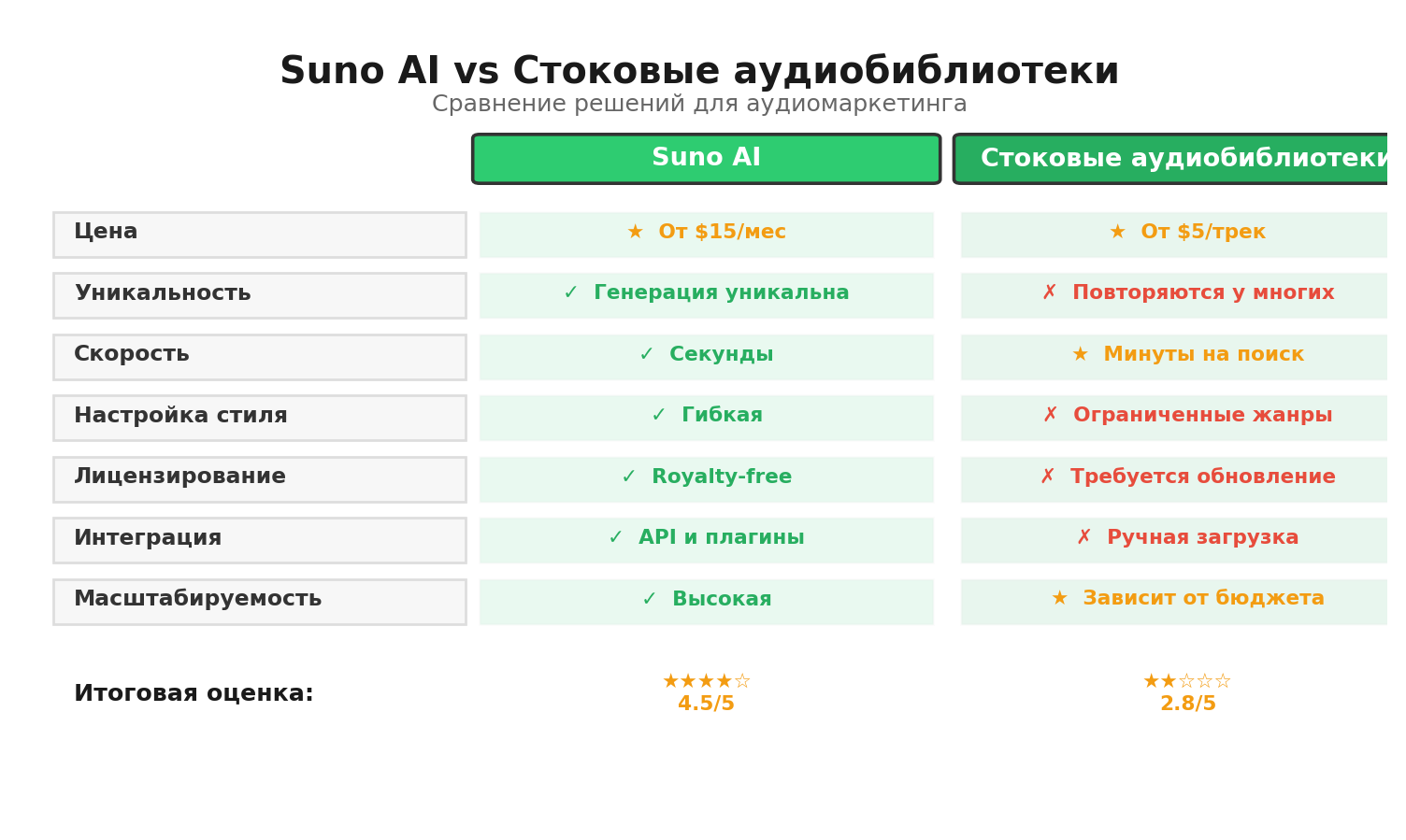 Suno AI vs Стоковые аудиобиблиотеки
Сравнение решений для аудиомаркетинга

| | Suno AI | Стоковые аудиобиблиотеки |
|---|---|---|
| Цена | ★ От $15/мес | ★ От $5/трек |
| Уникальность | ✓ Генерация уникальна | ✗ Повторяются у многих |
| Скорость | ✓ Секунды | ★ Минуты на поиск |
| Настройка стиля | ✓ Гибкая | ✗ Ограниченные жанры |
| Лицензирование | ✓ Royalty-free | ✗ Требуется обновление |
| Интеграция | ✓ API и плагины | ✗ Ручная загрузка |
| Масштабируемость | ✓ Высокая | ★ Зависит от бюджета |
| Итоговая оценка: | ★★★★☆ 4.5/5 | ★★☆☆☆ 2.8/5 |